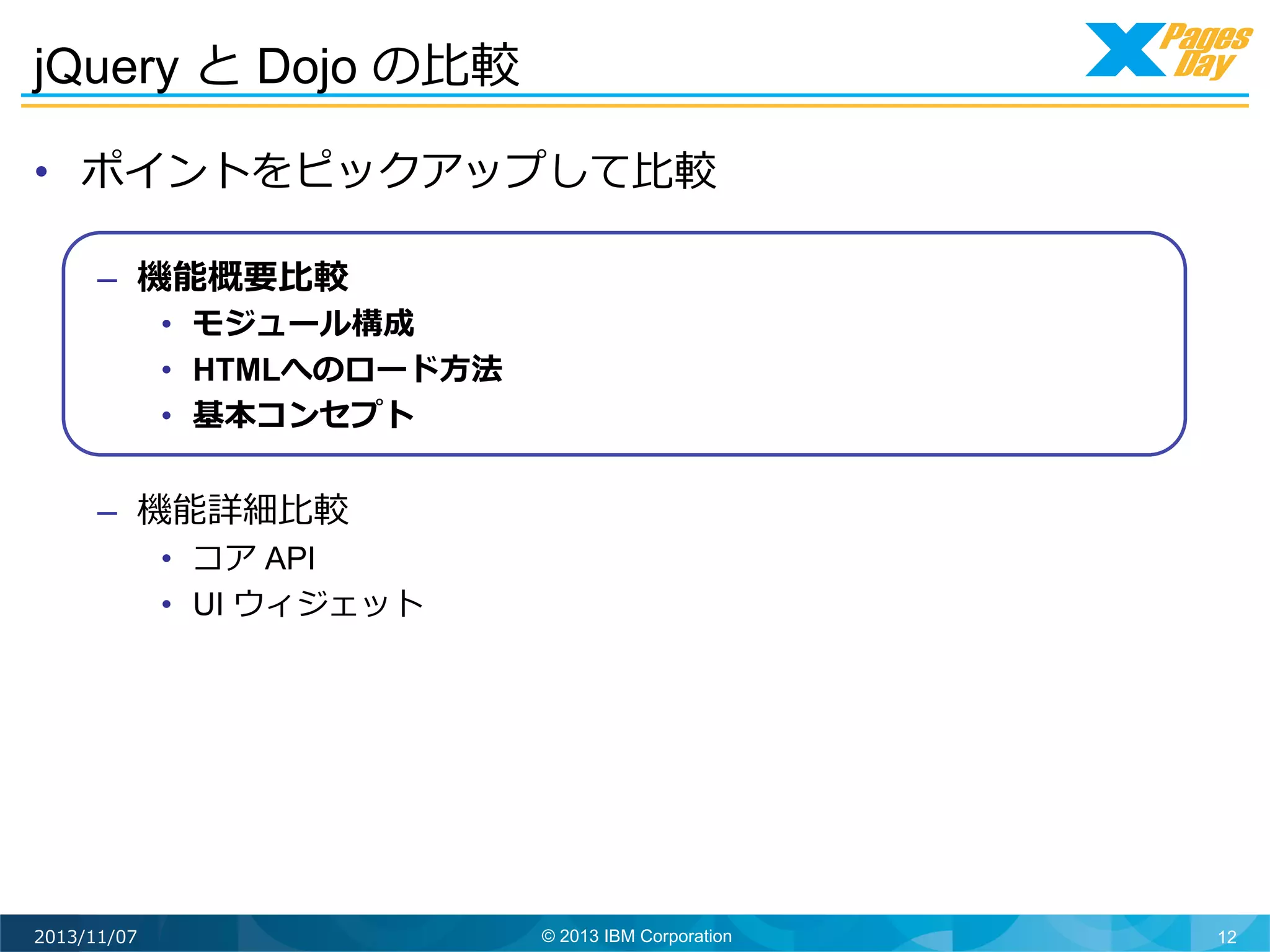 jQuery と Dojo の比較

X Pages Day

• ポイントをピックアップして比較

– 機能概要比較
• モジュール構成
• HTMLへのロード方法
• 基本コンセプト

– 機能詳細比較
• コア API
• UI ウィジェット

2013/11/07

© 2013 IBM Corporation

12